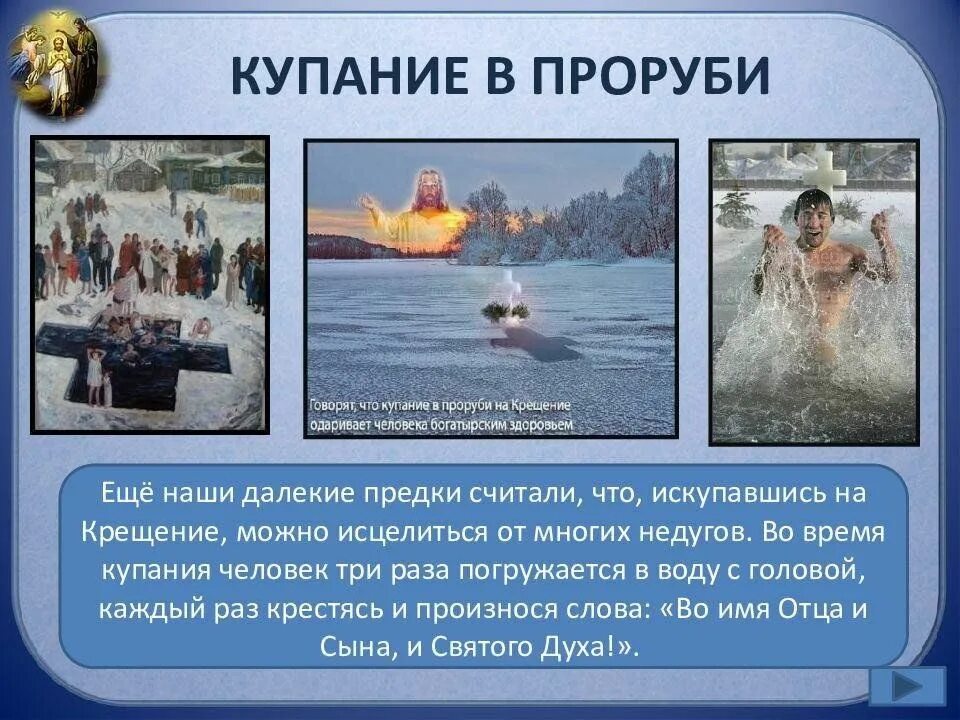 КУПАНИЕ В ПРОРУБИ

Говорят, что купание в проруби на Крещение одаривает человека богатырским здоровьем

Ещё наши далекие предки считали, что, искупавшись на Крещение, можно исцелиться от многих недугов. Во время купания человек три раза погружается в воду с головой, каждый раз крестясь и произнося слова: «Во имя Отца и Сына, и Святого Духа!».